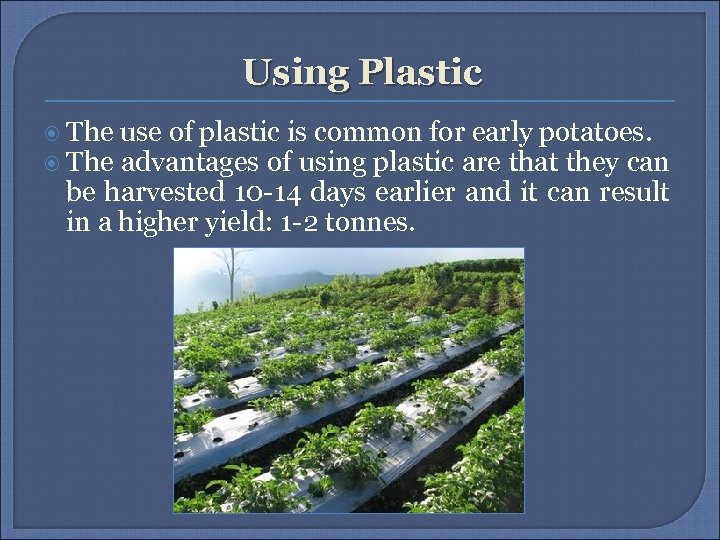 Using Plastic

The use of plastic is common for early potatoes.

The advantages of using plastic are that they can be harvested 10-14 days earlier and it can result in a higher yield: 1-2 tonnes.